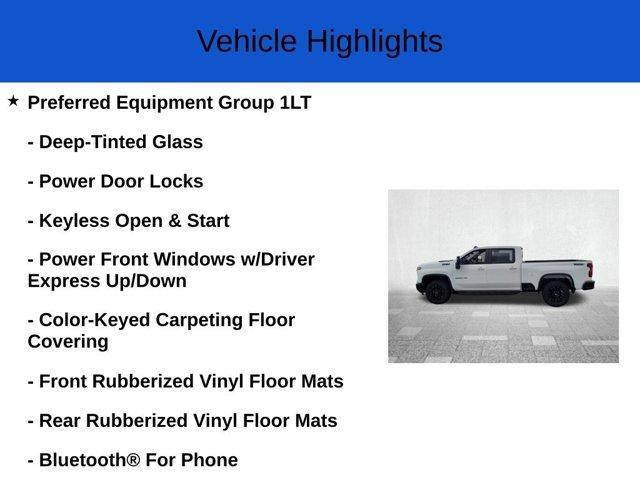 Vehicle Highlights

★ Preferred Equipment Group 1LT

- Deep-Tinted Glass

- Power Door Locks

- Keyless Open & Start

- Power Front Windows w/Driver Express Up/Down

- Color-Keyed Carpeting Floor Covering

- Front Rubberized Vinyl Floor Mats

- Rear Rubberized Vinyl Floor Mats

- Bluetooth® For Phone